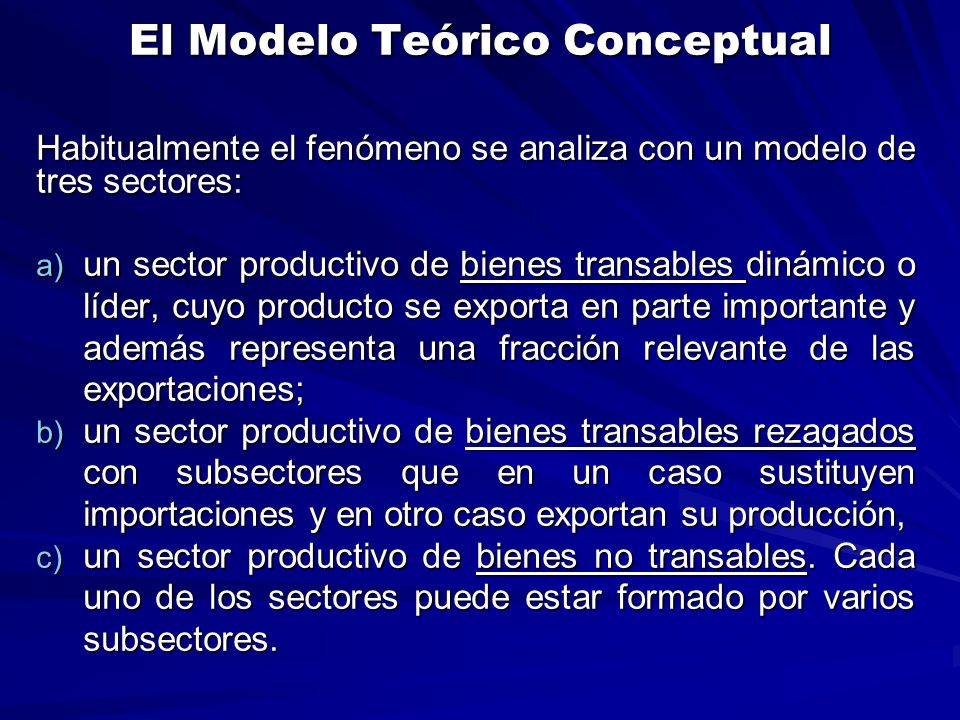 El Modelo Teórico Conceptual

Habitualmente el fenómeno se analiza con un modelo de tres sectores:

a) un sector productivo de bienes transables dinámico o líder, cuyo producto se exporta en parte importante y además representa una fracción relevante de las exportaciones;
b) un sector productivo de bienes transables rezagados con subsectores que en un caso sustituyen importaciones y en otro caso exportan su producción,
c) un sector productivo de bienes no transables. Cada uno de los sectores puede estar formado por varios subsectores.